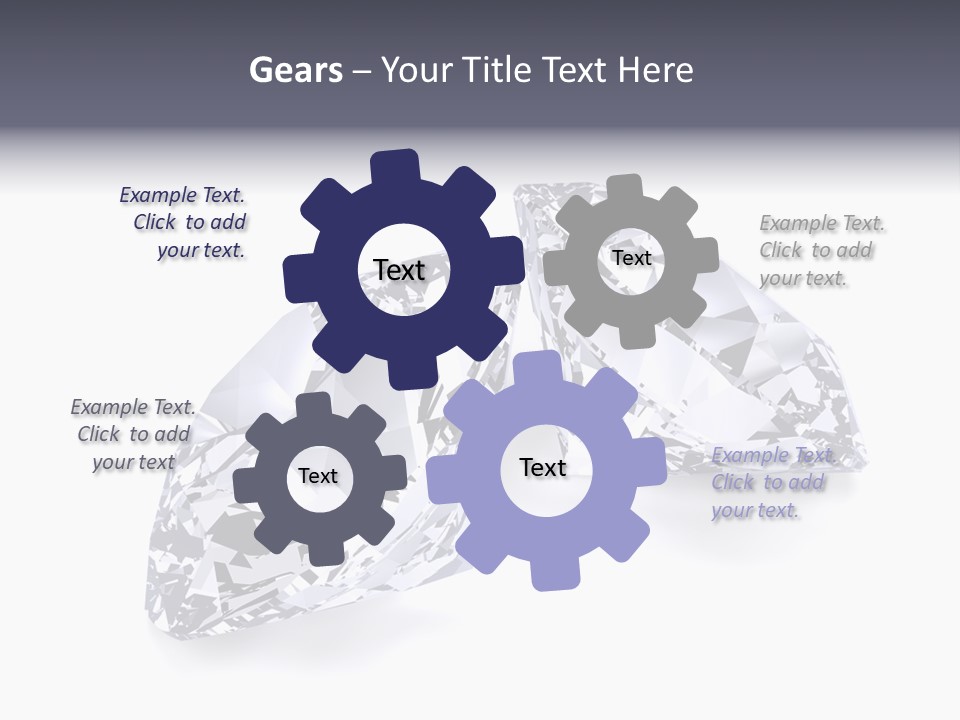 Gears – Your Title Text Here

Example Text. Click to add your text.

Text

Text

Example Text. Click to add your text.

Example Text. Click to add your text

Text

Text

Example Text. Click to add your text.